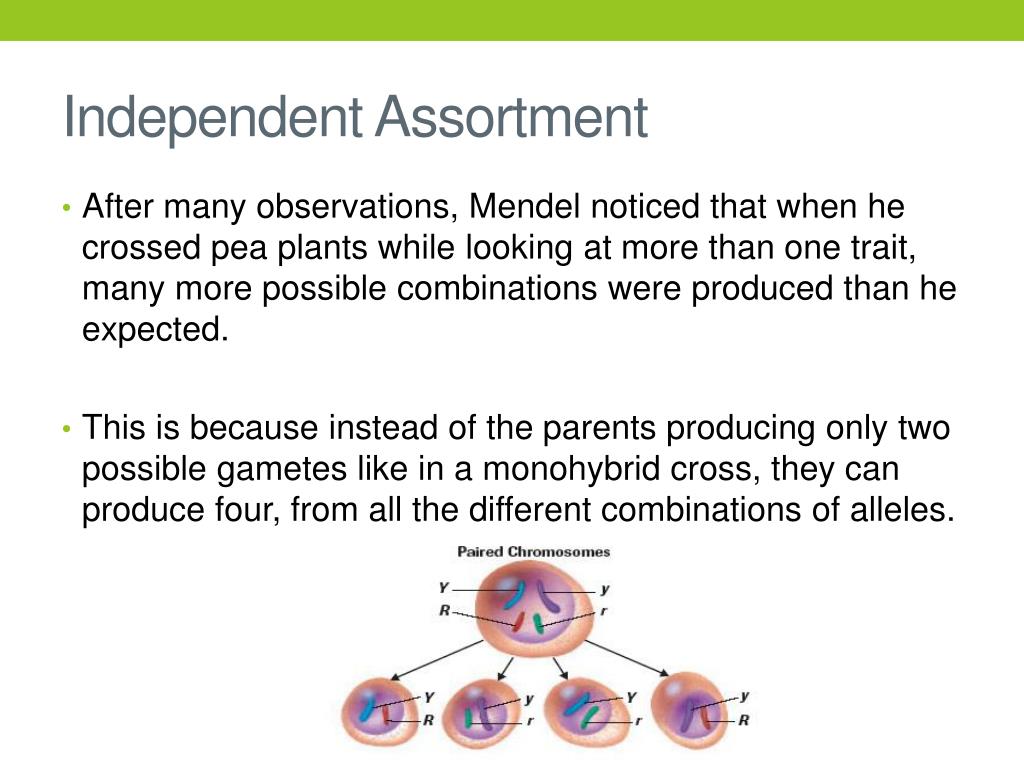 Independent Assortment

• After many observations, Mendel noticed that when he crossed pea plants while looking at more than one trait, many more possible combinations were produced than he expected.

• This is because instead of the parents producing only two possible gametes like in a monohybrid cross, they can produce four, from all the different combinations of alleles.

Paired Chromosomes

Y
R
y
r

Y
R
y
r
Y
r
y
R